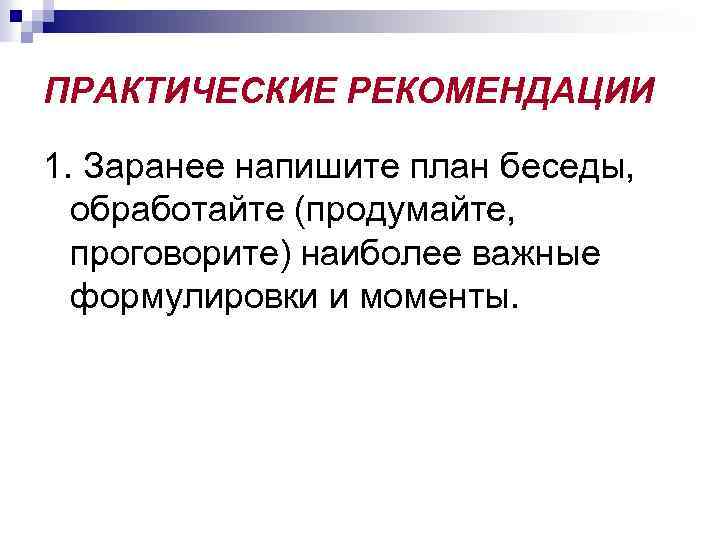 ПРАКТИЧЕСКИЕ РЕКОМЕНДАЦИИ

1. Заранее напишите план беседы, обработайте (продумайте, проговорите) наиболее важные формулировки и моменты.